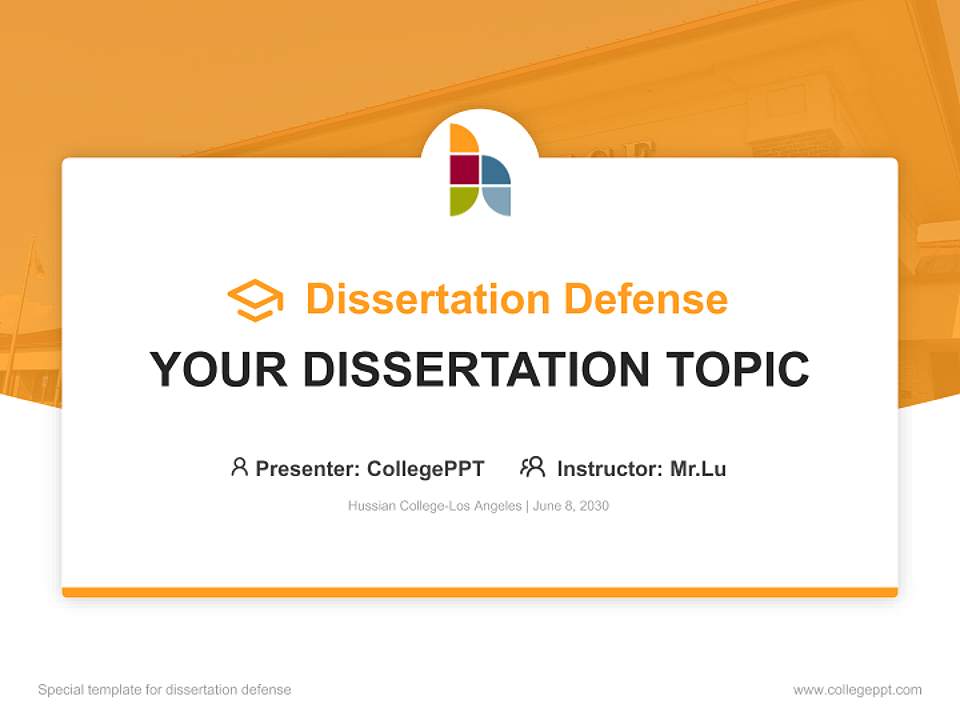 Dissertation Defense

YOUR DISSERTATION TOPIC

Presenter: CollegePPT Instructor: Mr.Lu

Hussian College-Los Angeles | June 8, 2030

Special template for dissertation defense

www.collegeppt.com